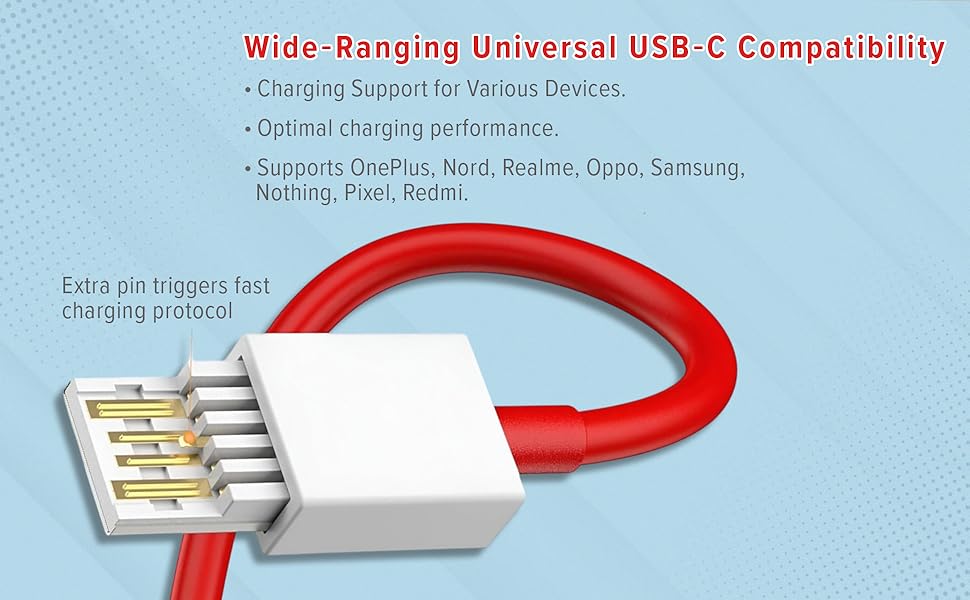 Wide-Ranging Universal USB-C Compatibility

• Charging Support for Various Devices.

• Optimal charging performance.

• Supports OnePlus, Nord, Realme, Oppo, Samsung, Nothing, Pixel, Redmi.

Extra pin triggers fast charging protocol